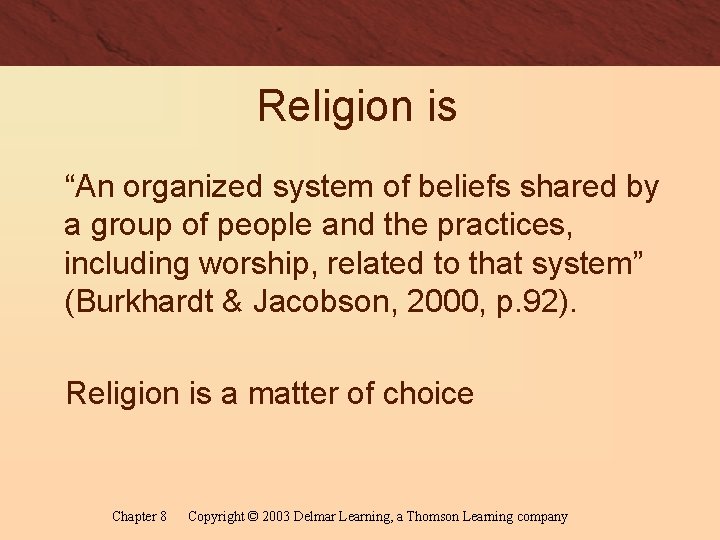 Religion is

“An organized system of beliefs shared by a group of people and the practices, including worship, related to that system” (Burkhardt & Jacobson, 2000, p.92).

Religion is a matter of choice

Chapter 8 Copyright © 2003 Delmar Learning, a Thomson Learning company